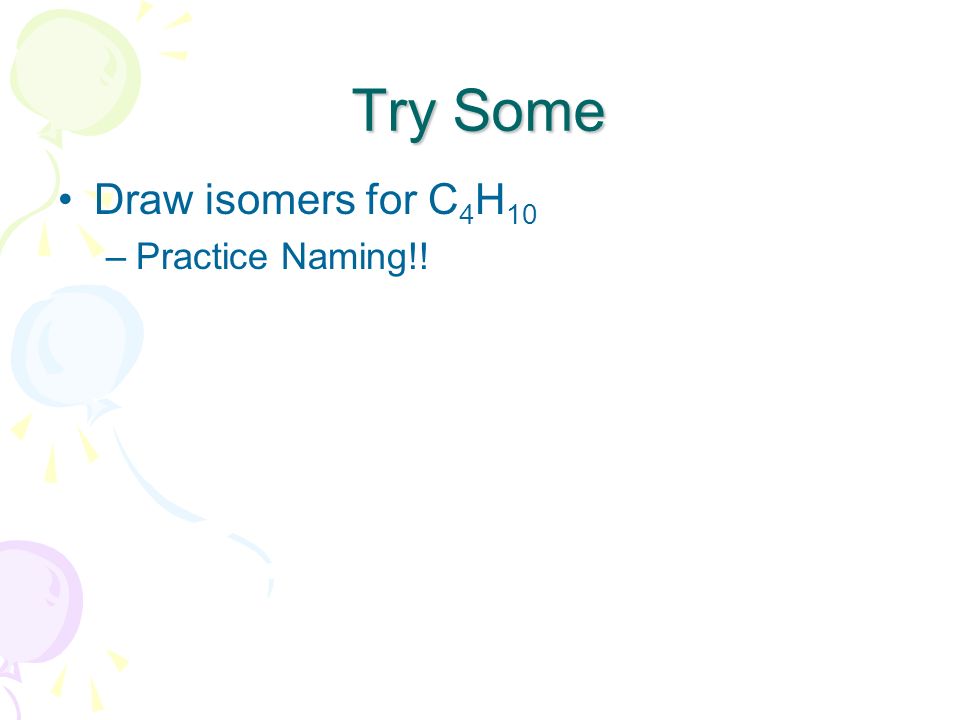 Try Some

• Draw isomers for $C_4H_{10}$
  – Practice Naming!!